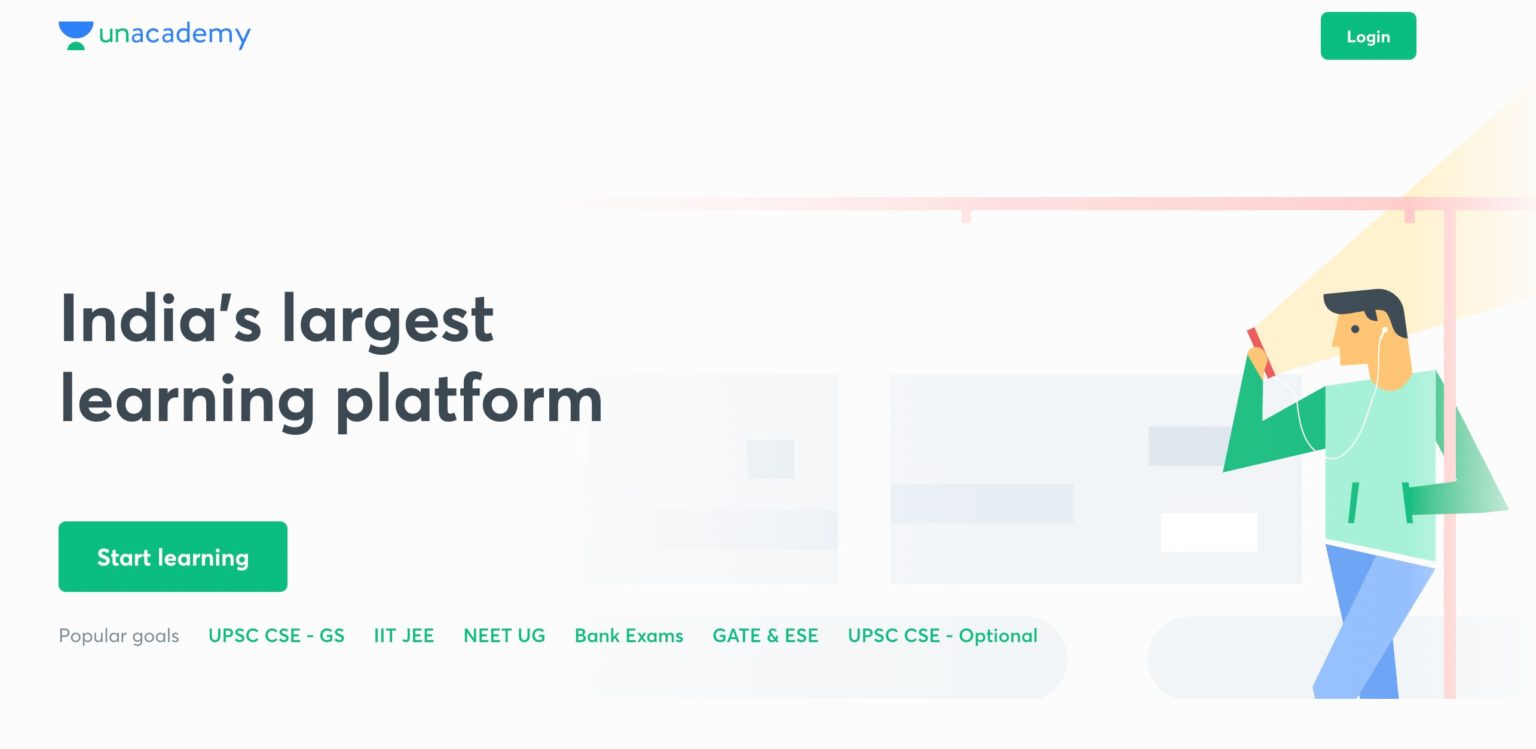 unacademy

Login

India's largest learning platform

Start learning

Popular goals UPSC CSE - GS IIT JEE NEET UG Bank Exams GATE & ESE UPSC CSE - Optional